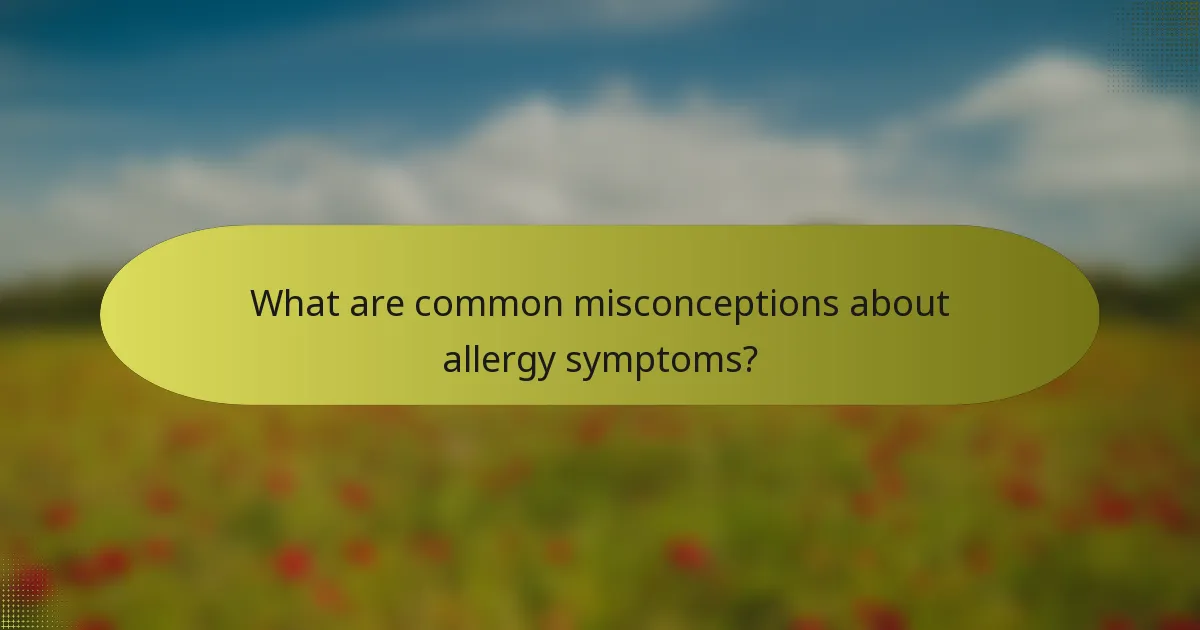 What are common misconceptions about allergy symptoms?